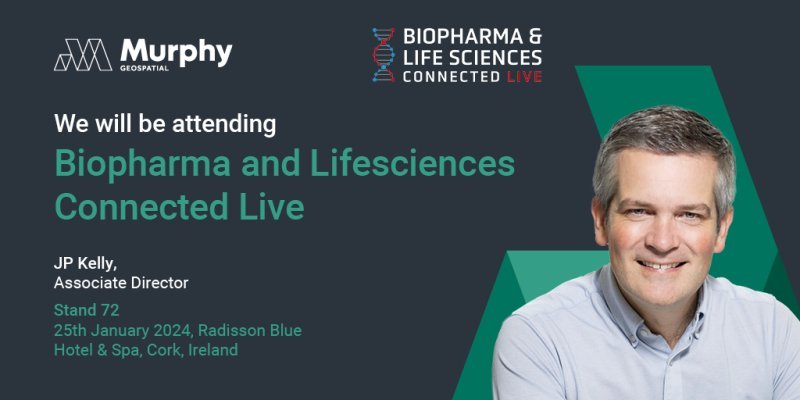 Murphy
GEOSPATIAL

BIOPHARMA &
LIFE SCIENCES
CONNECTED LIVE

We will be attending

Biopharma and Lifesciences Connected Live

JP Kelly,
Associate Director

Stand 72
25th January 2024, Radisson Blue Hotel & Spa, Cork, Ireland